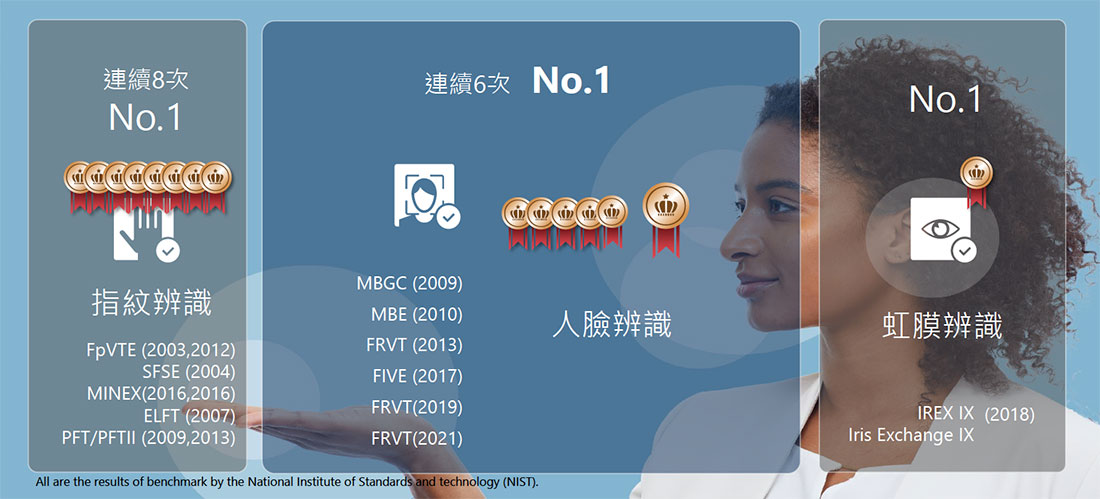 連續8次
No.1

指紋辨識

FpVTE (2003,2012)
SFSE (2004)
MINEX(2016,2016)
ELFT (2007)
PFT/PFTII (2009,2013)

連續6次 No.1

MBGC (2009)
MBE (2010)
FRVT (2013)
FIVE (2017)
FRVT(2019)
FRVT(2021)

人臉辨識

No.1

虹膜辨識

IREX IX (2018)
Iris Exchange IX

All are the results of benchmark by the National Institute of Standards and technology (NIST).